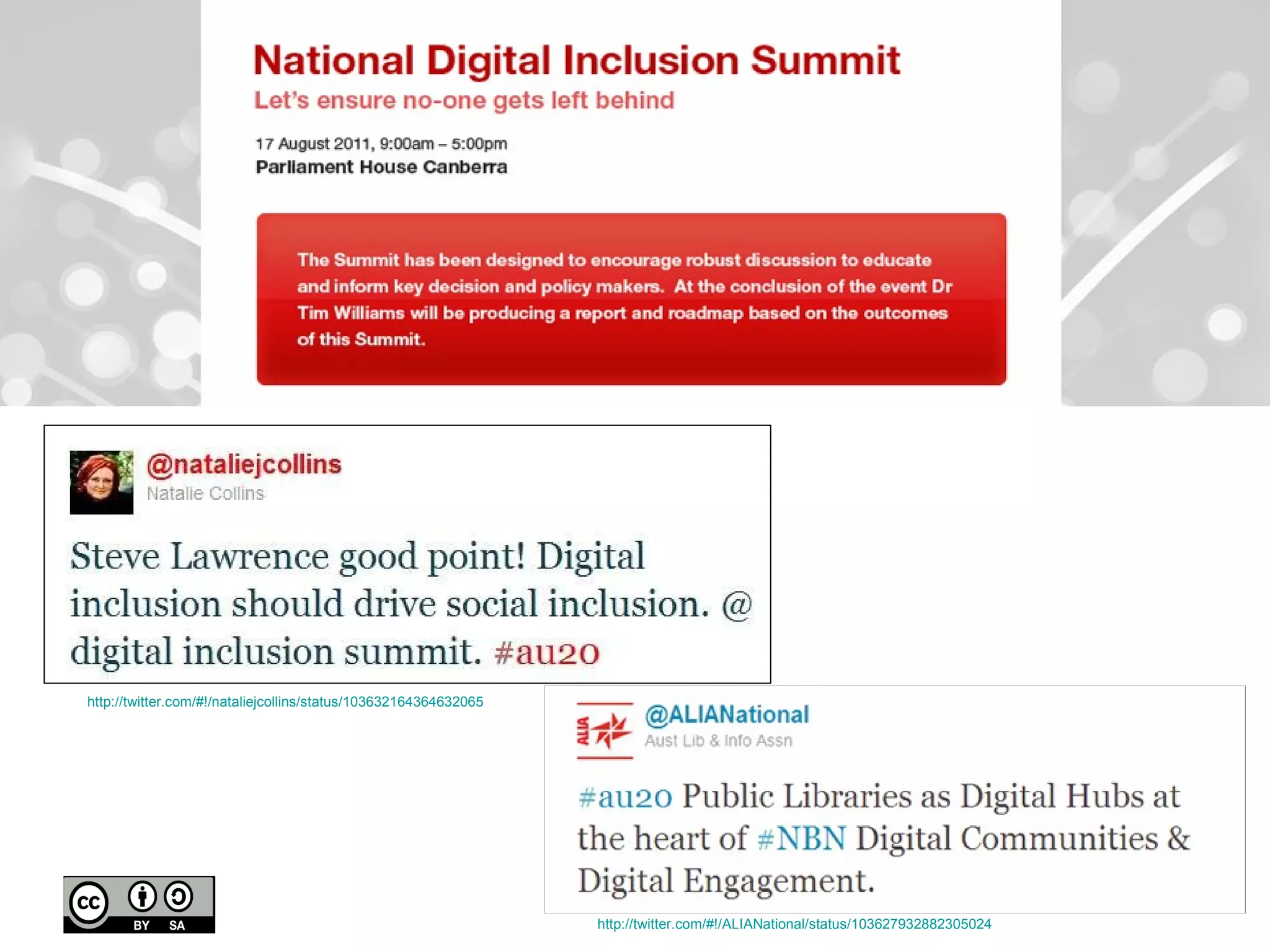 National Digital Inclusion Summit
Let's ensure no-one gets left behind

17 August 2011, 9:00am – 5:00pm
Parliament House Canberra

The Summit has been designed to encourage robust discussion to educate and inform key decision and policy makers. At the conclusion of the event Dr Tim Williams will be producing a report and roadmap based on the outcomes of this Summit.

@nataliejcollins
Natalie Collins

Steve Lawrence good point! Digital inclusion should drive social inclusion. @ digital inclusion summit. #au20

http://twitter.com/#!/nataliejcollins/status/103632164364632065

ALIA
@ALIANational
Aust Lib & Info Assn

#au20 Public Libraries as Digital Hubs at the heart of #NBN Digital Communities & Digital Engagement.

http://twitter.com/#!/ALIANational/status/103627932882305024

cc BY SA